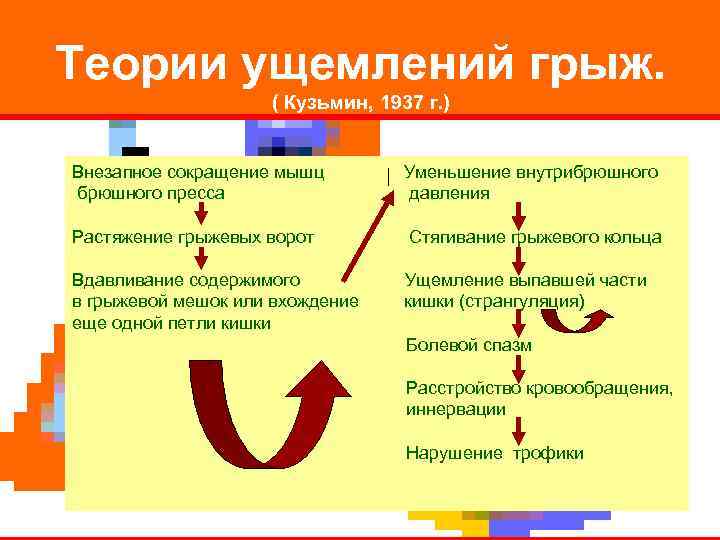 Теории ущемлений грыж.
( Кузьмин, 1937 г.)

Внезапное сокращение мышц брюшного пресса

Растяжение грыжевых ворот

Вдавливание содержимого в грыжевой мешок или вхождение еще одной петли кишки

Уменьшение внутрибрюшного давления

Стягивание грыжевого кольца

Ущемление выпавшей части кишки (странгуляция)

Болевой спазм

Расстройство кровообращения, иннервации

Нарушение трофики